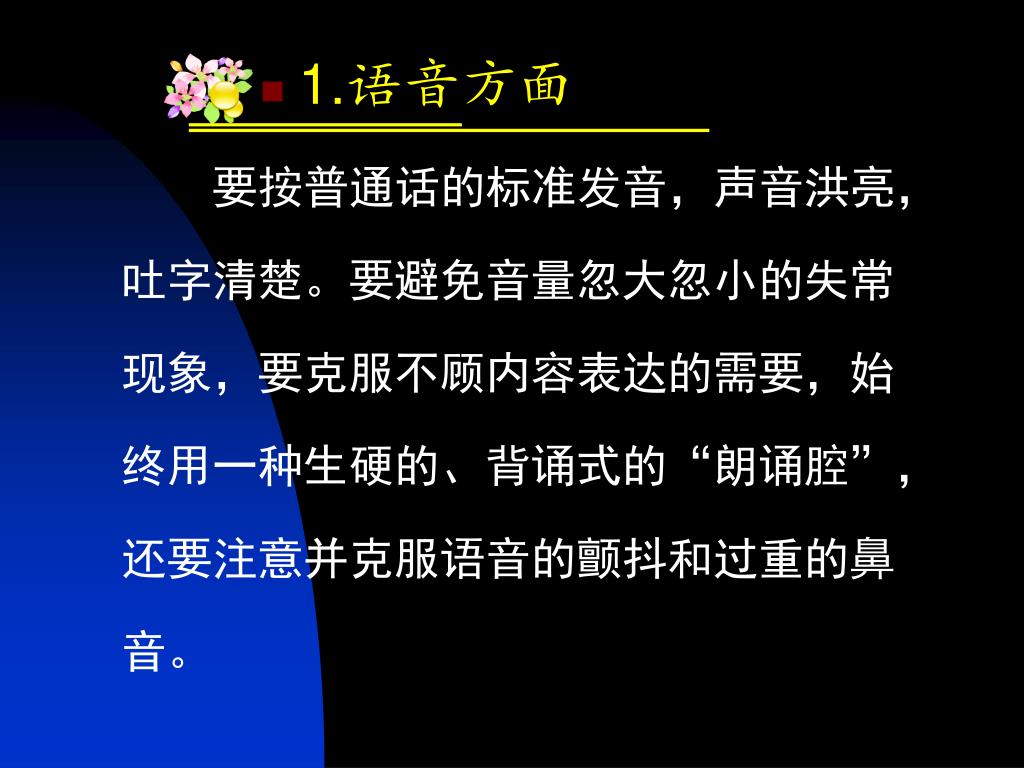 1.语音方面

要按普通话的标准发音，声音洪亮，吐字清楚。要避免音量忽大忽小的失常现象，要克服不顾内容表达的需要，始终用一种生硬的、背诵式的“朗诵腔”，还要注意并克服语音的颤抖和过重的鼻音。